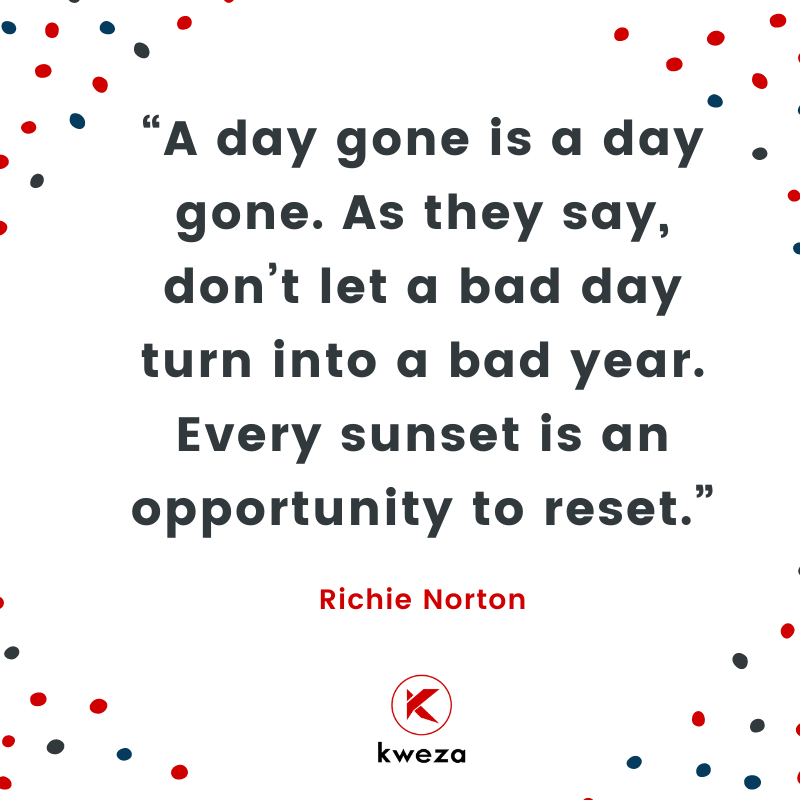 “A day gone is a day gone. As they say, don’t let a bad day turn into a bad year. Every sunset is an opportunity to reset.”

Richie Norton

K

kweza